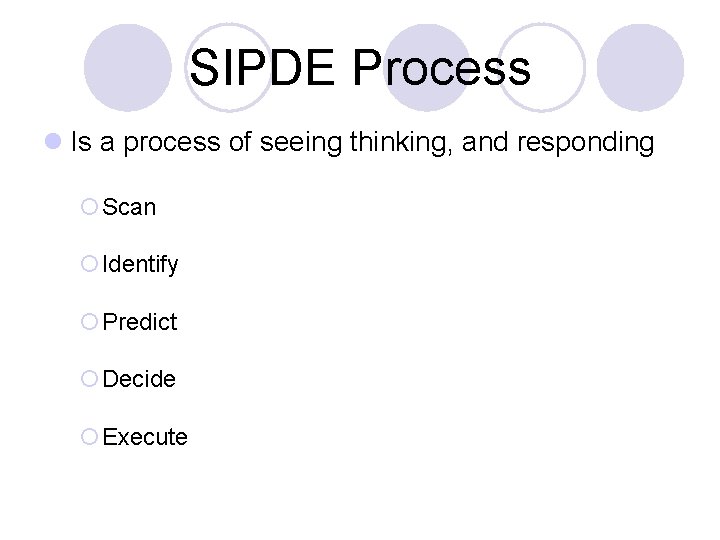 SIPDE Process

Is a process of seeing thinking, and responding

Scan

Identify

Predict

Decide

Execute